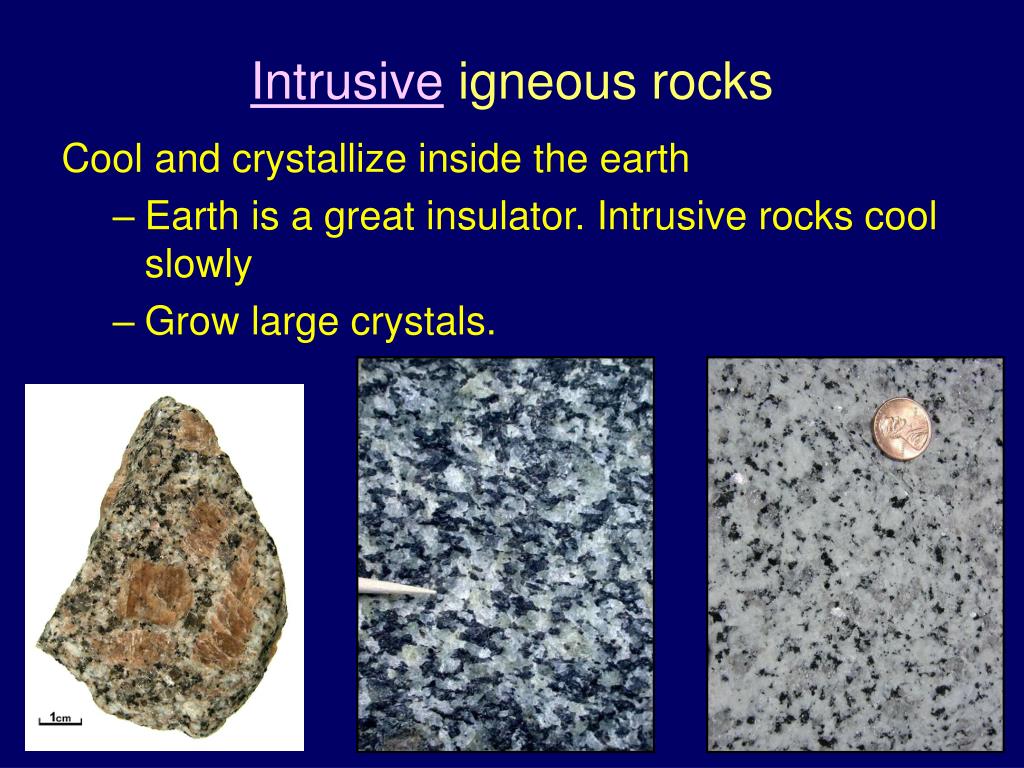 Intrusive igneous rocks

Cool and crystallize inside the earth

– Earth is a great insulator. Intrusive rocks cool slowly

– Grow large crystals.

1cm